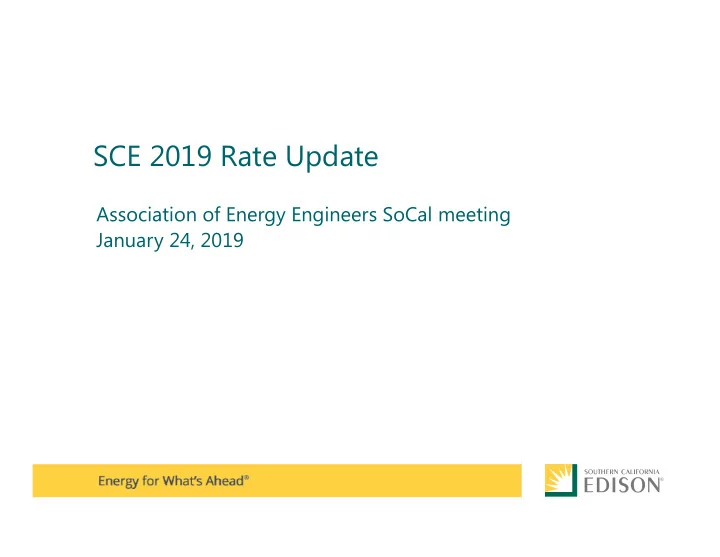 SCE 2019 Rate Update

Association of Energy Engineers SoCal meeting
January 24, 2019

Energy for What's Ahead®

SOUTHERN CALIFORNIA
EDISON®